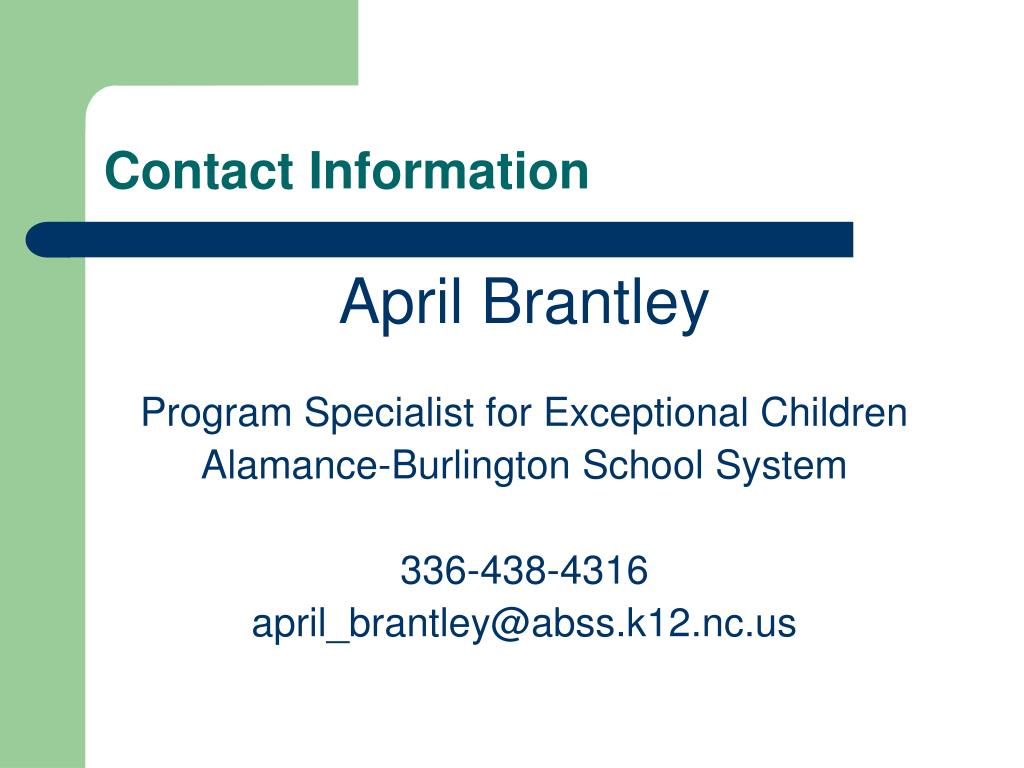 Contact Information

April Brantley

Program Specialist for Exceptional Children
Alamance-Burlington School System

336-438-4316
april_brantley@abss.k12.nc.us